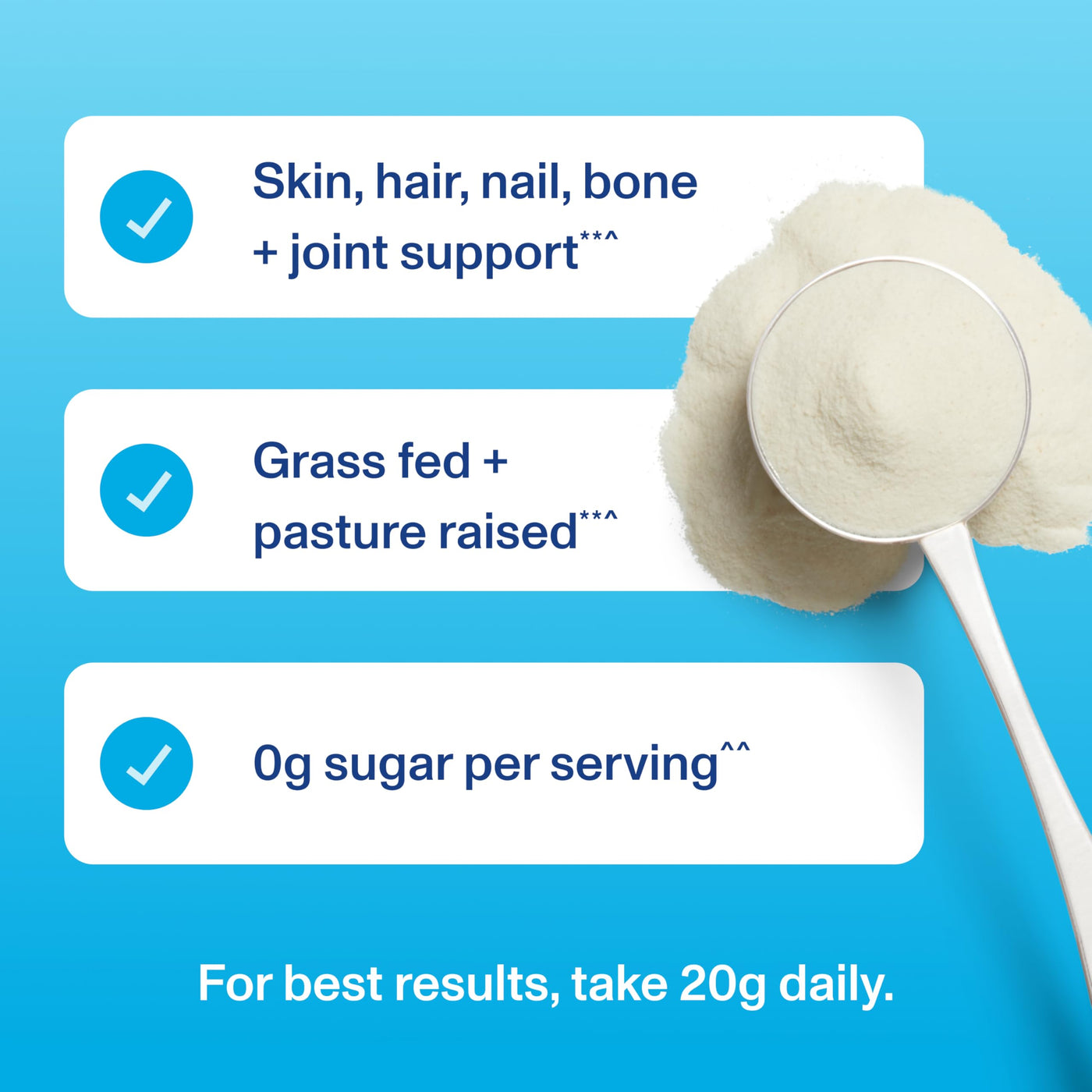 Skin, hair, nail, bone + joint support**^

Grass fed + pasture raised**^

0g sugar per serving^^

For best results, take 20g daily.